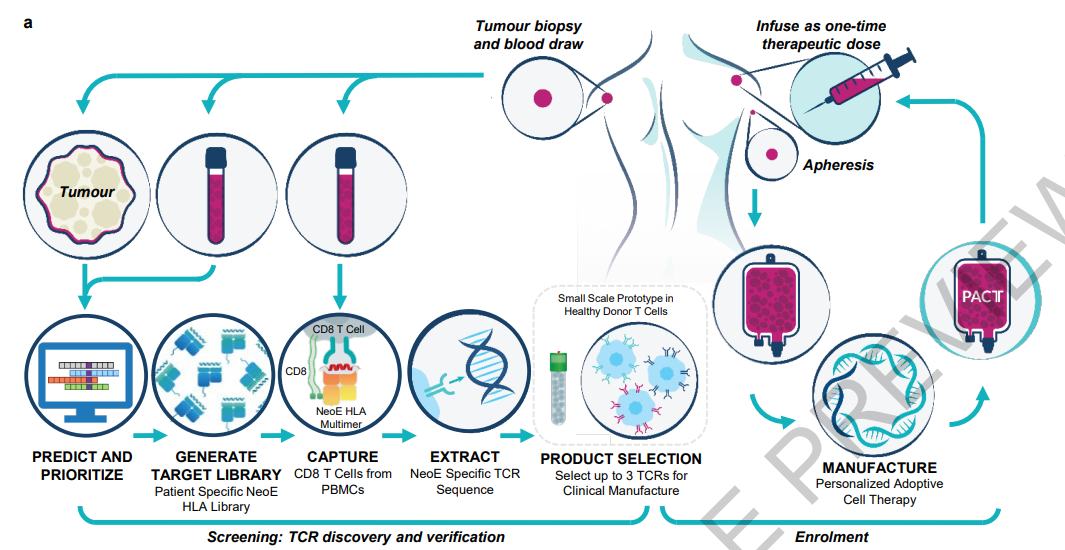 a

Tumour biopsy and blood draw

Infuse as one-time therapeutic dose

Apheresis

Tumour

CD8 T Cell

CD8

NeoE HLA Multimer

Small Scale Prototype in Healthy Donor T Cells

PACT

PREDICT AND PRIORITIZE

GENERATE TARGET LIBRARY
Patient Specific NeoE HLA Library

CAPTURE
CD8 T Cells from PBMCs

EXTRACT
NeoE Specific TCR Sequence

PRODUCT SELECTION
Select up to 3 TCRs for Clinical Manufacture

MANUFACTURE
Personalized Adoptive Cell Therapy

Screening: TCR discovery and verification

Enrolment

E PREVIEW